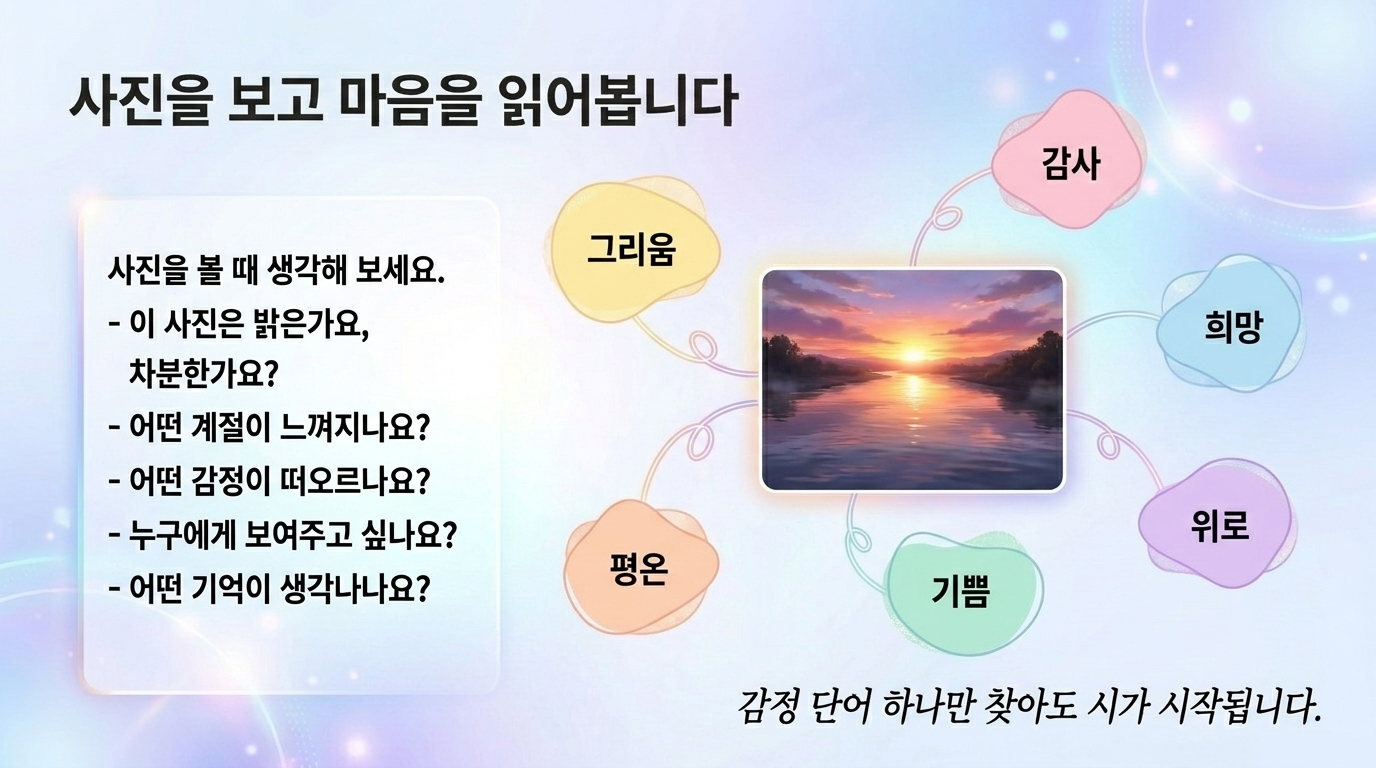 사진을 보고 마음을 읽어봅니다

사진을 볼 때 생각해 보세요.
- 이 사진은 밝은가요, 차분한가요?
- 어떤 계절이 느껴지나요?
- 어떤 감정이 떠오르나요?
- 누구에게 보여주고 싶나요?
- 어떤 기억이 생각나나요?

그리움

감사

희망

위로

기쁨

평온

감정 단어 하나만 찾아도 시가 시작됩니다.